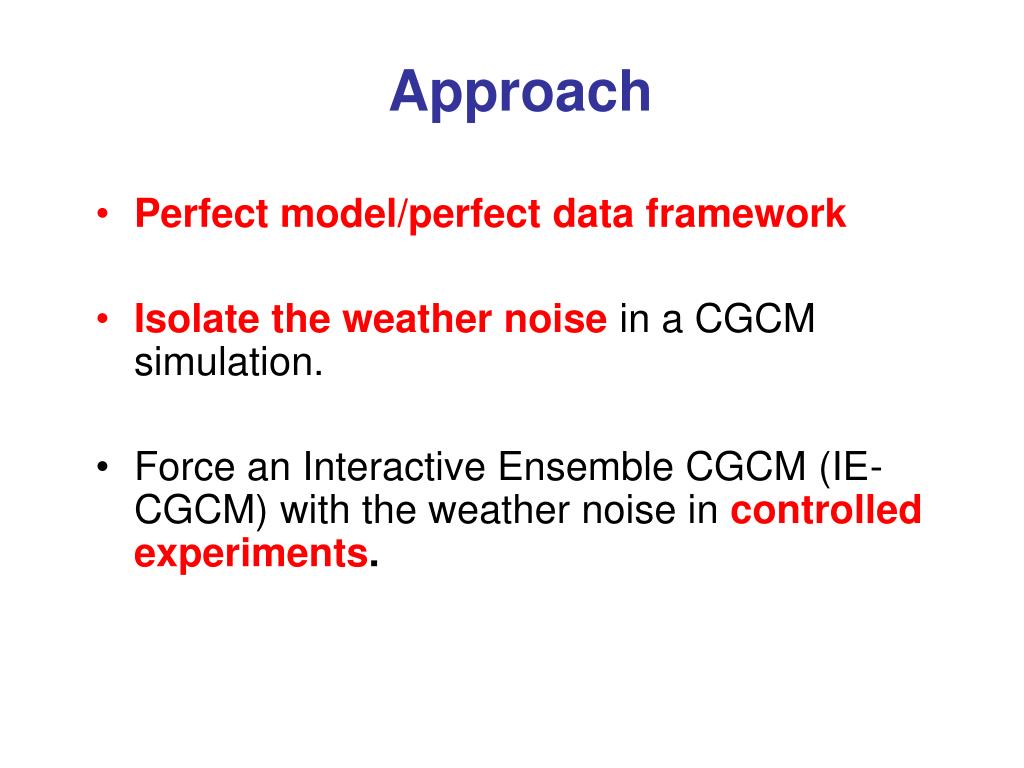 Approach

• Perfect model/perfect data framework

• Isolate the weather noise in a CGCM simulation.

• Force an Interactive Ensemble CGCM (IE-CGCM) with the weather noise in controlled experiments.